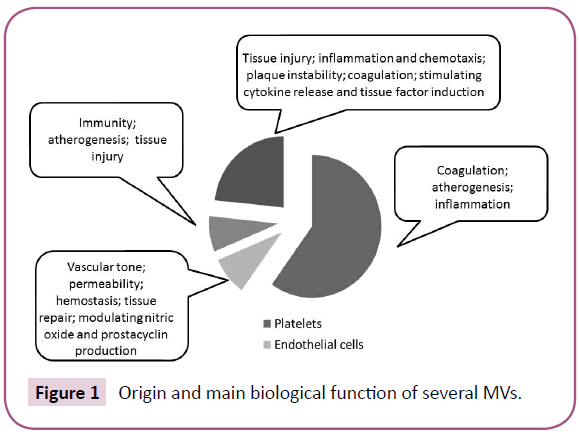 Tissue injury; inflammation and chemotaxis; plaque instability; coagulation; stimulating cytokine release and tissue factor induction

Immunity; atherogenesis; tissue injury

Coagulation; atherogenesis; inflammation

Vascular tone; permeability; hemostasis; tissue repair; modulating nitric oxide and prostacyclin production

Platelets

Endothelial cells

Figure 1 Origin and main biological function of several MVs.